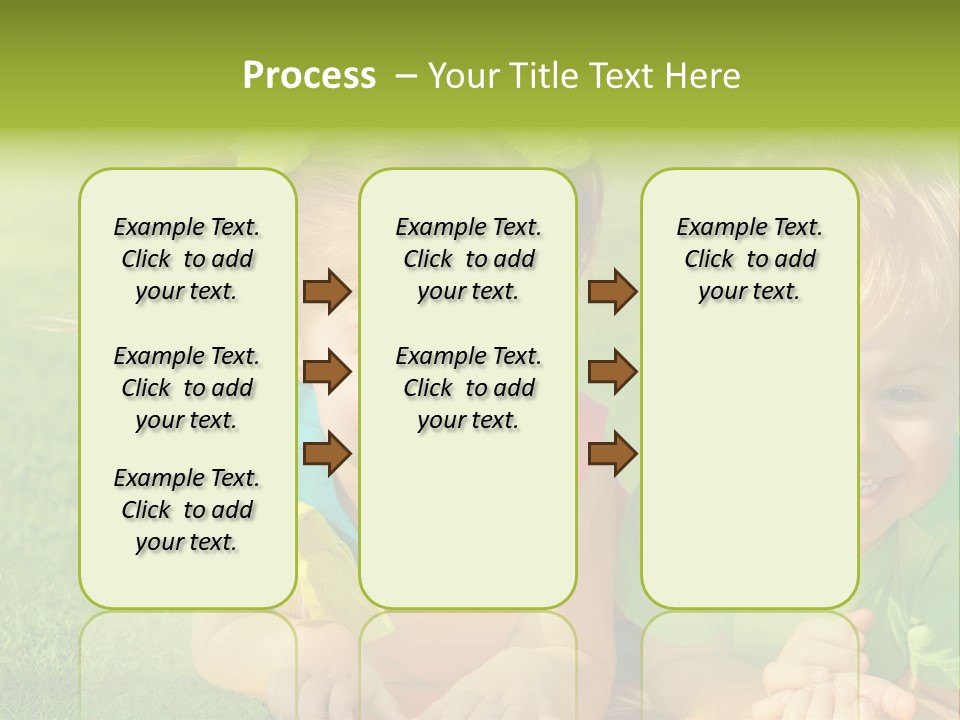 Process – Your Title Text Here

Example Text. Click to add your text.

Example Text. Click to add your text.

Example Text. Click to add your text.

Example Text. Click to add your text.

Example Text. Click to add your text.

Example Text. Click to add your text.